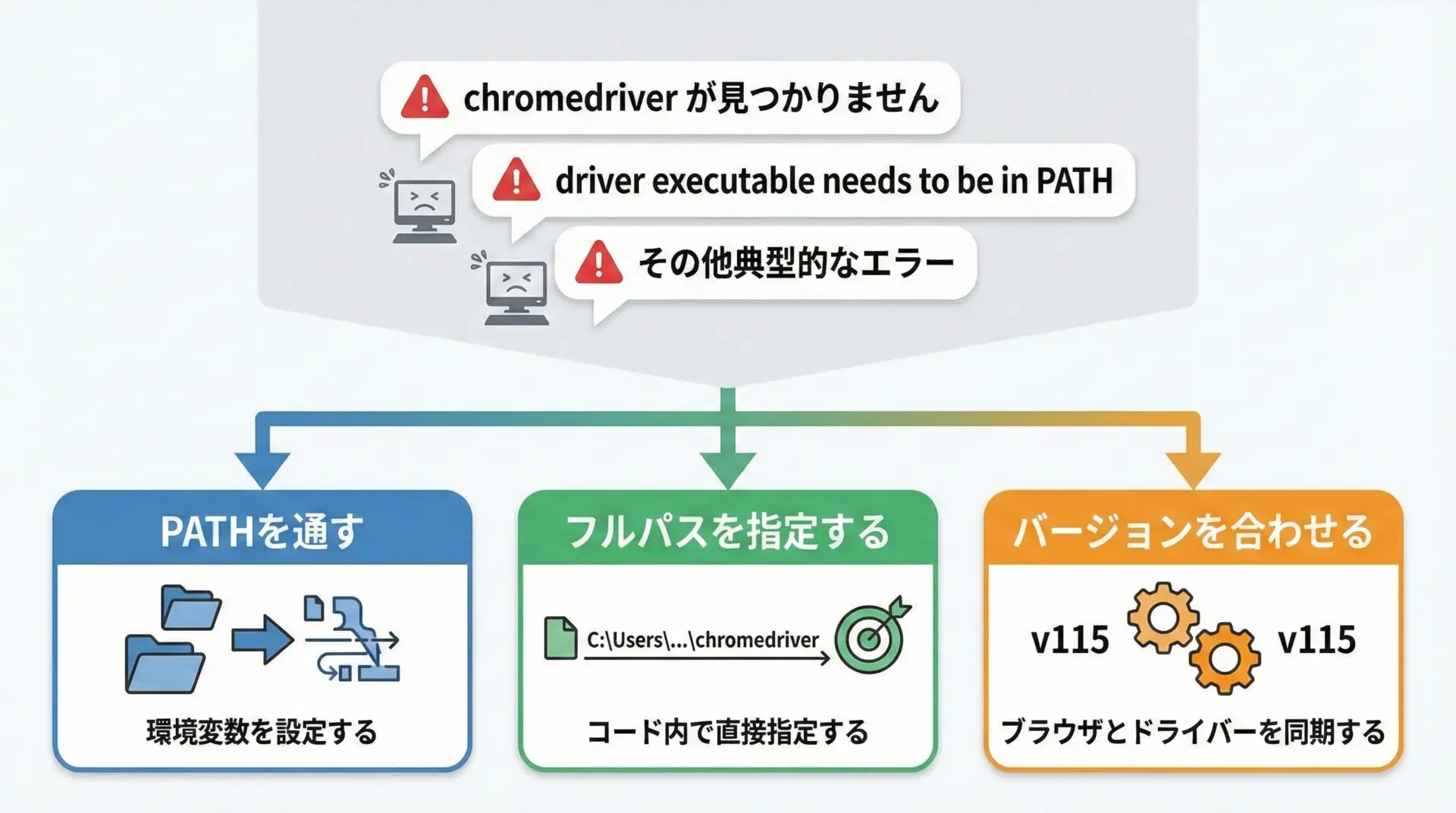 chromedriver が見つかりません

driver executable needs to be in PATH

その他典型的なエラー

PATHを通す

環境変数を設定する

フルパスを指定する

C:\Users\...\chromedriver

コード内で直接指定する

バージョンを合わせる

v115

v115

ブラウザとドライバーを同期する